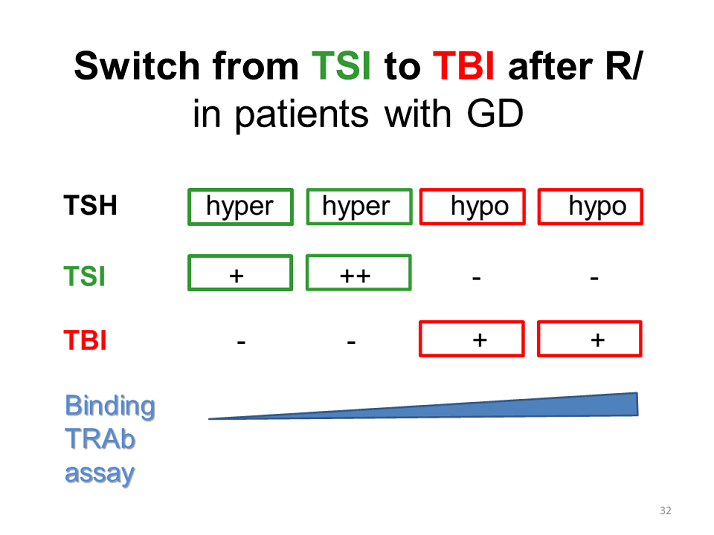 Switch from TSI to TBI after R/ in patients with GD

| TSH | hyper | hyper | hypo | hypo |
|---|---|---|---|---|
| TSI | + | ++ | - | - |
| TBI | - | - | + | + |

Binding TRAb assay

32